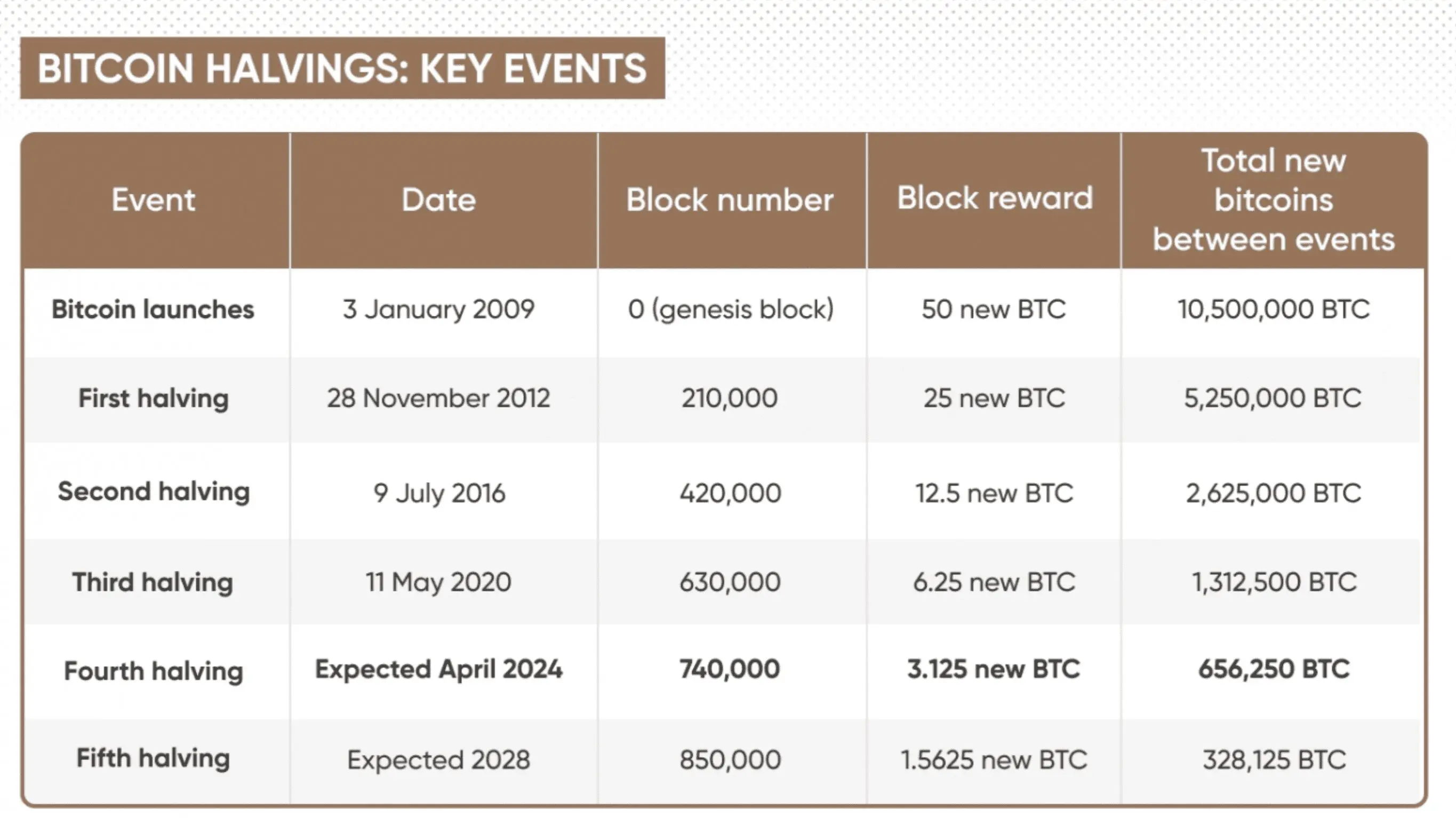 BITCOIN HALVINGS: KEY EVENTS

| Event | Date | Block number | Block reward | Total new bitcoins between events |
|---|---|---|---|---|
| Bitcoin launches | 3 January 2009 | 0 (genesis block) | 50 new BTC | 10,500,000 BTC |
| First halving | 28 November 2012 | 210,000 | 25 new BTC | 5,250,000 BTC |
| Second halving | 9 July 2016 | 420,000 | 12.5 new BTC | 2,625,000 BTC |
| Third halving | 11 May 2020 | 630,000 | 6.25 new BTC | 1,312,500 BTC |
| Fourth halving | Expected April 2024 | 740,000 | 3.125 new BTC | 656,250 BTC |
| Fifth halving | Expected 2028 | 850,000 | 1.5625 new BTC | 328,125 BTC |